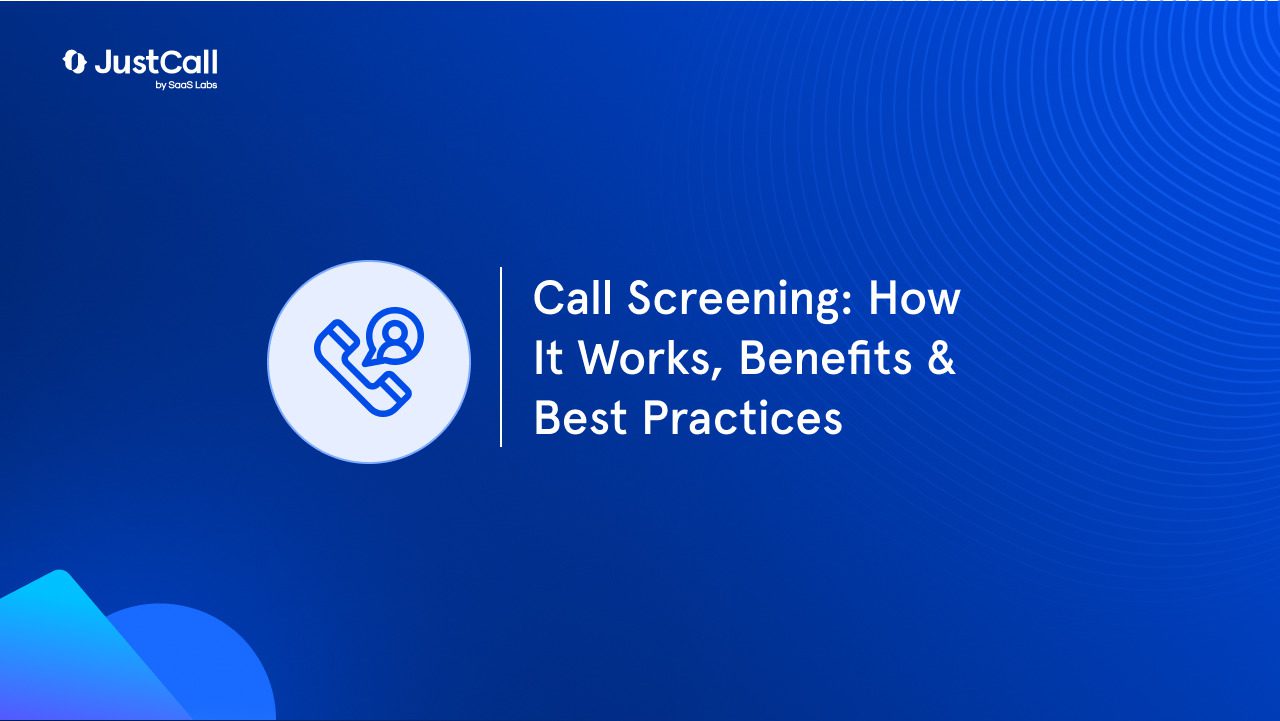 JustCall
by SaaS Labs

Call Screening: How It Works, Benefits & Best Practices